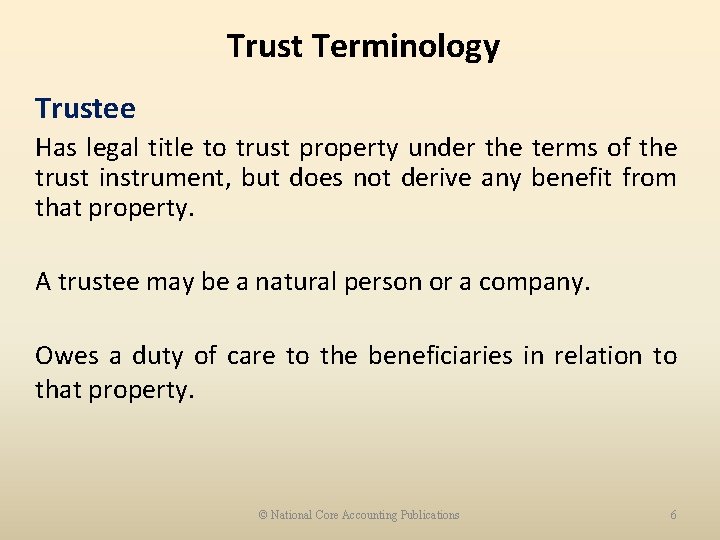 Trust Terminology

Trustee

Has legal title to trust property under the terms of the trust instrument, but does not derive any benefit from that property.

A trustee may be a natural person or a company.

Owes a duty of care to the beneficiaries in relation to that property.

© National Core Accounting Publications

6